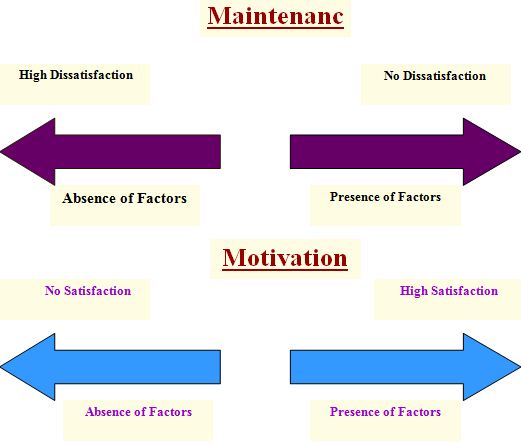 Maintenanc

High Dissatisfaction

No Dissatisfaction

Absence of Factors

Presence of Factors

Motivation

No Satisfaction

High Satisfaction

Absence of Factors

Presence of Factors